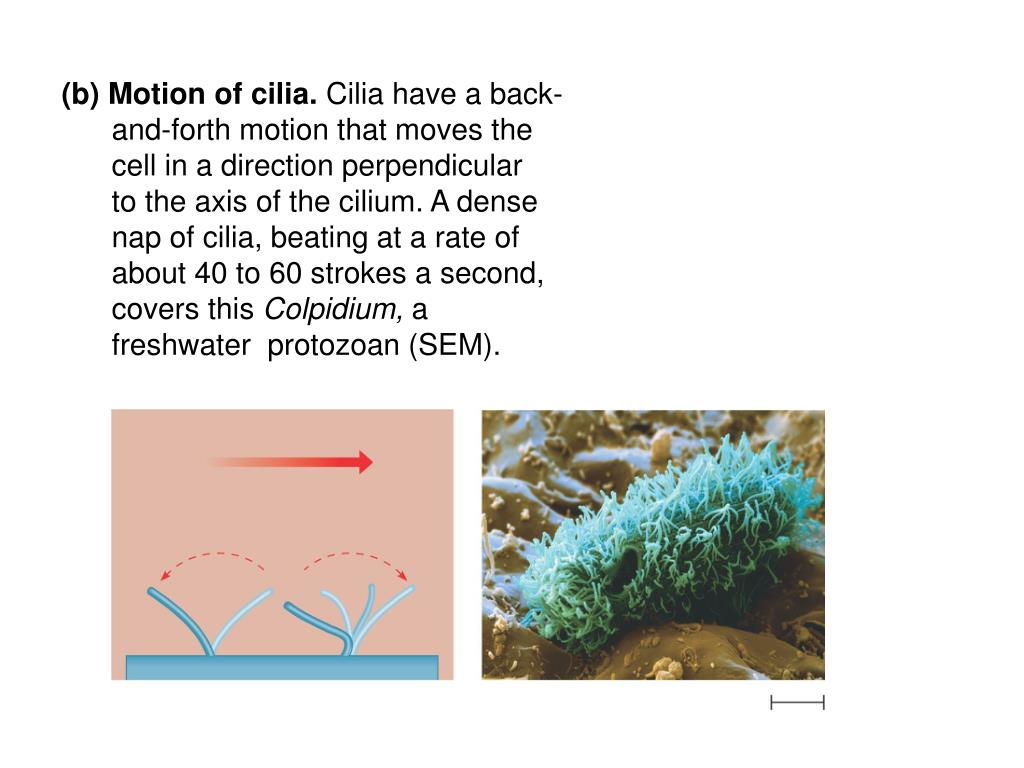 (b) Motion of cilia. Cilia have a back-and-forth motion that moves the cell in a direction perpendicular to the axis of the cilium. A dense nap of cilia, beating at a rate of about 40 to 60 strokes a second, covers this Colpidium, a freshwater protozoan (SEM).